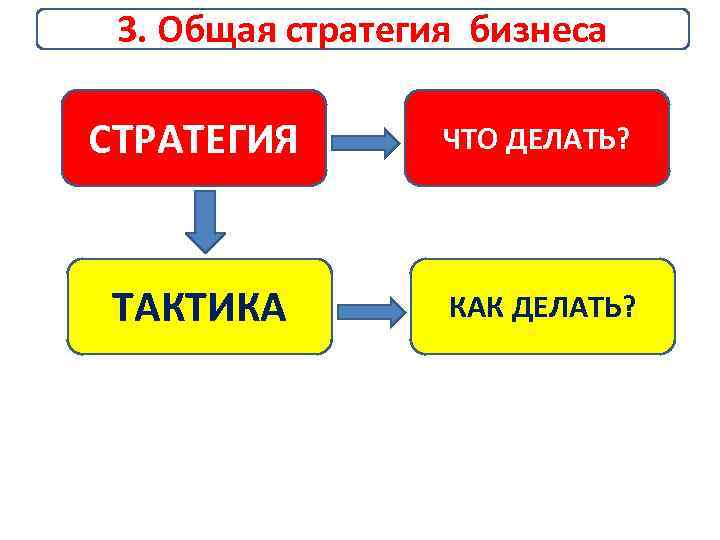 3. Общая стратегия бизнеса

СТРАТЕГИЯ

ЧТО ДЕЛАТЬ?

ТАКТИКА

КАК ДЕЛАТЬ?